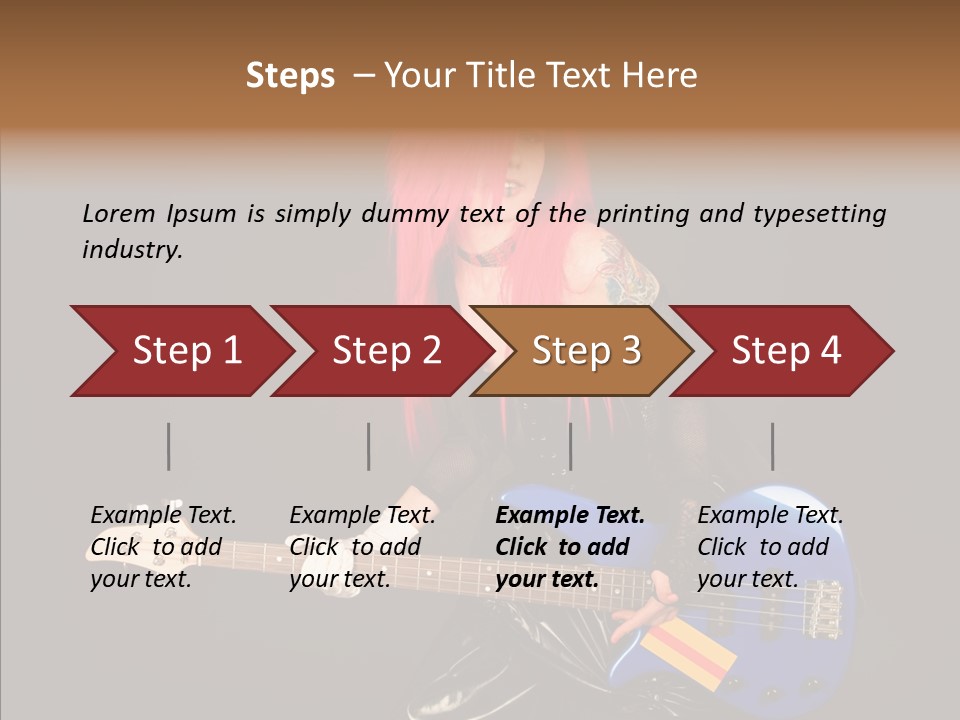 Steps – Your Title Text Here

Lorem Ipsum is simply dummy text of the printing and typesetting industry.

Step 1

Step 2

Step 3

Step 4

Example Text. Click to add your text.

Example Text. Click to add your text.

Example Text. Click to add your text.

Example Text. Click to add your text.